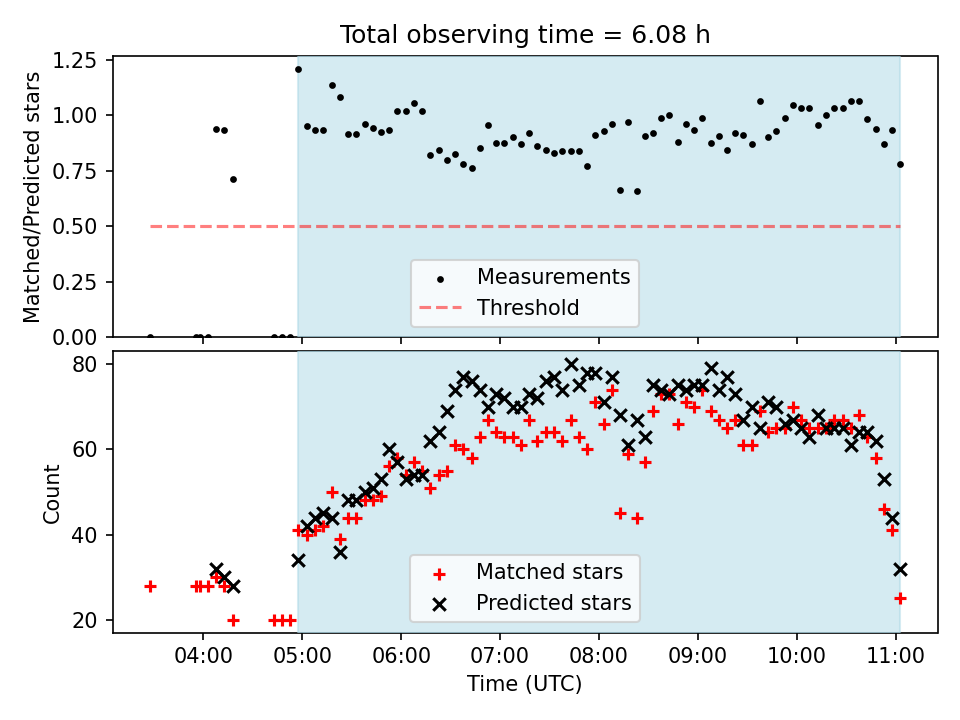 Total observing time = 6.08 h

Matched/Predicted stars

1.25
1.00
0.75
0.50
0.25
0.00

Measurements
Threshold

Count

80
60
40
20

Matched stars
Predicted stars

04:00
05:00
06:00
07:00
08:00
09:00
10:00
11:00

Time (UTC)